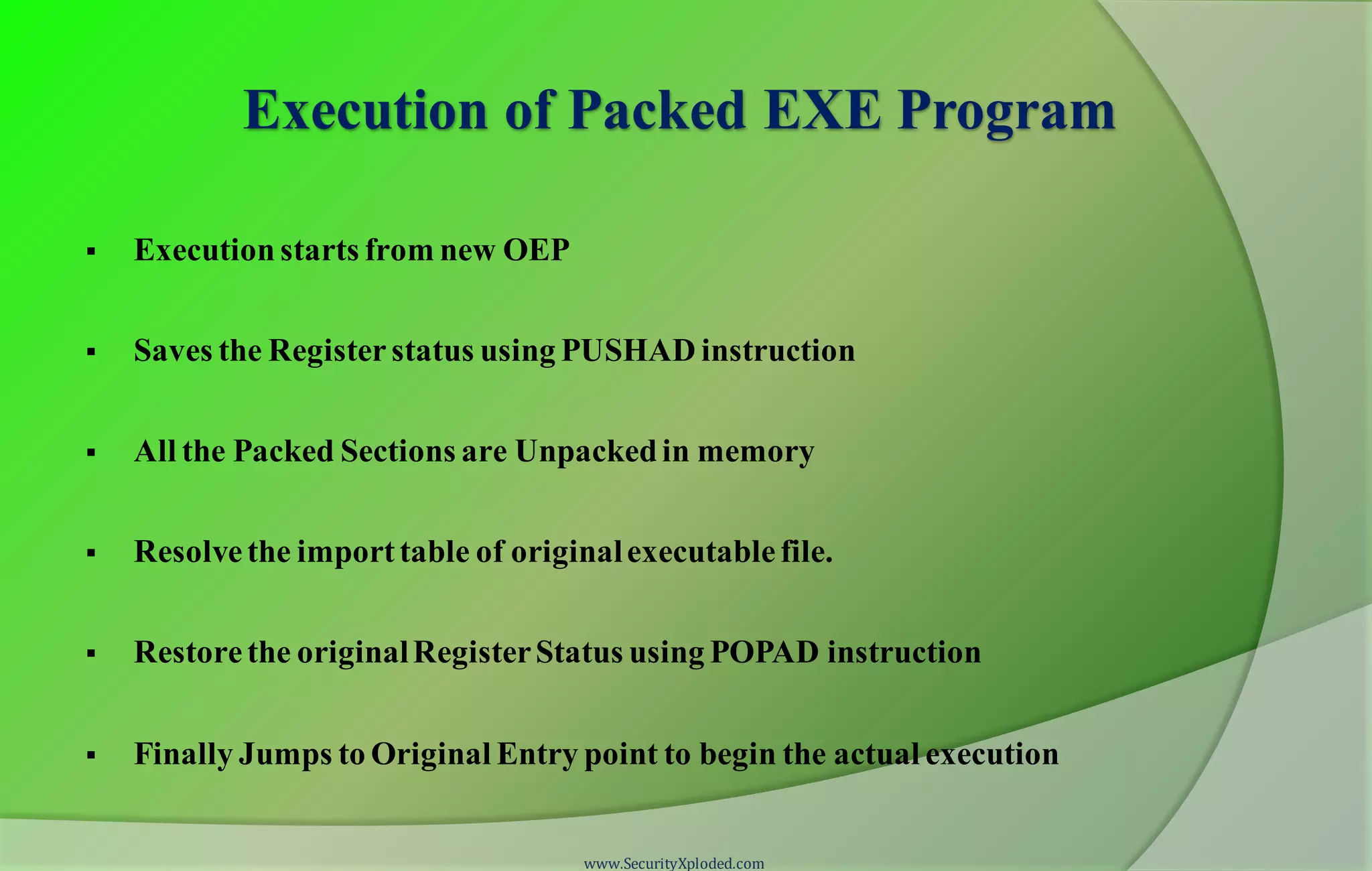 Execution of Packed EXE Program

▪ Execution starts from new OEP

▪ Saves the Register status using PUSHAD instruction

▪ All the Packed Sections are Unpacked in memory

▪ Resolve the import table of original executable file.

▪ Restore the original Register Status using POPAD instruction

▪ Finally Jumps to Original Entry point to begin the actual execution

www.SecurityXploded.com